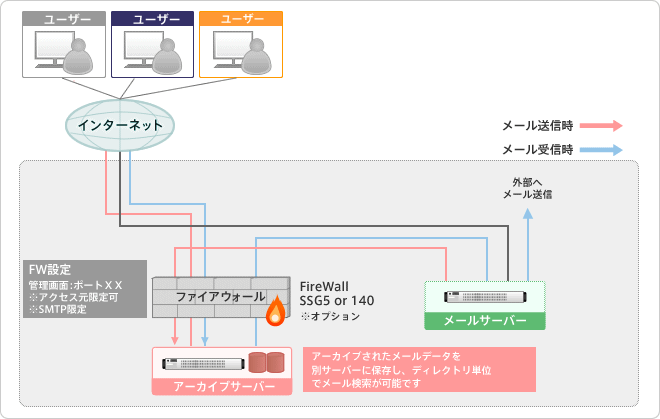 ユーザー

ユーザー

ユーザー

インターネット

メール送信時

メール受信時

外部へ
メール送信

FW設定
管理画面:ポートＸＸ
※アクセス元限定可
※SMTP限定

ファイアウォール

FireWall
SSG5 or 140
※オプション

メールサーバー

アーカイブサーバー

アーカイブされたメールデータを
別サーバーに保存し、ディレクトリ単位
でメール検索が可能です